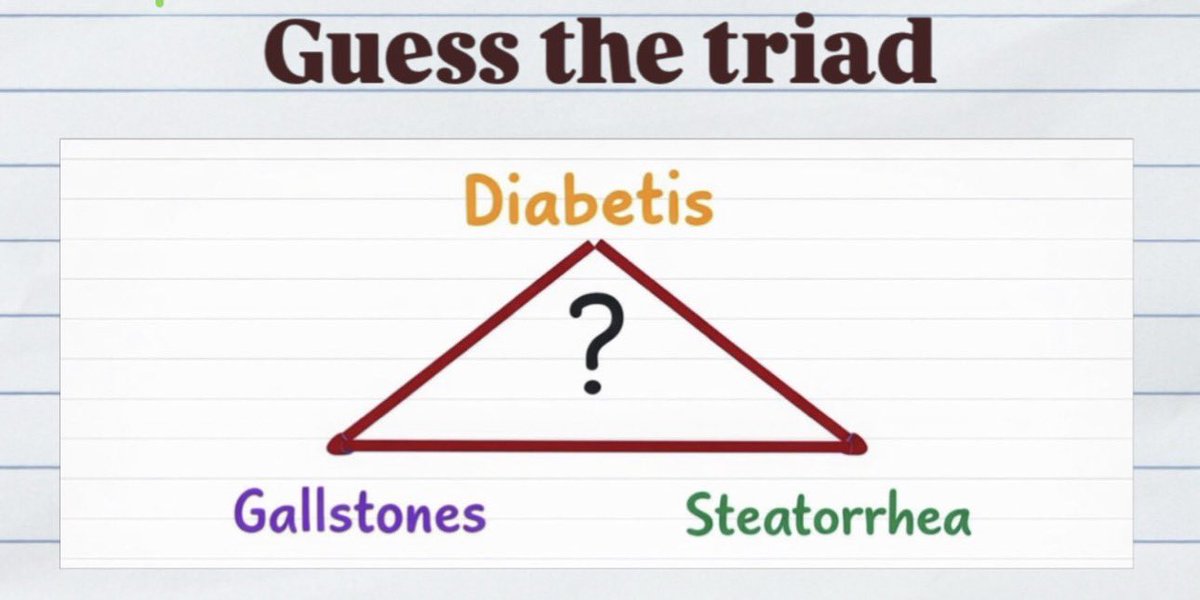 Guess the triad

Diabetis

?

Gallstones

Steatorrhea